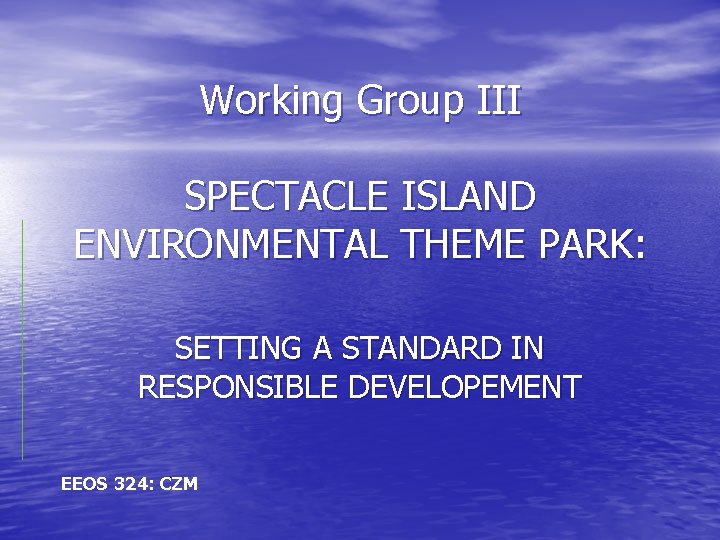 Working Group III

SPECTACLE ISLAND ENVIRONMENTAL THEME PARK:

SETTING A STANDARD IN RESPONSIBLE DEVELOPEMENT

EEOS 324: CZM